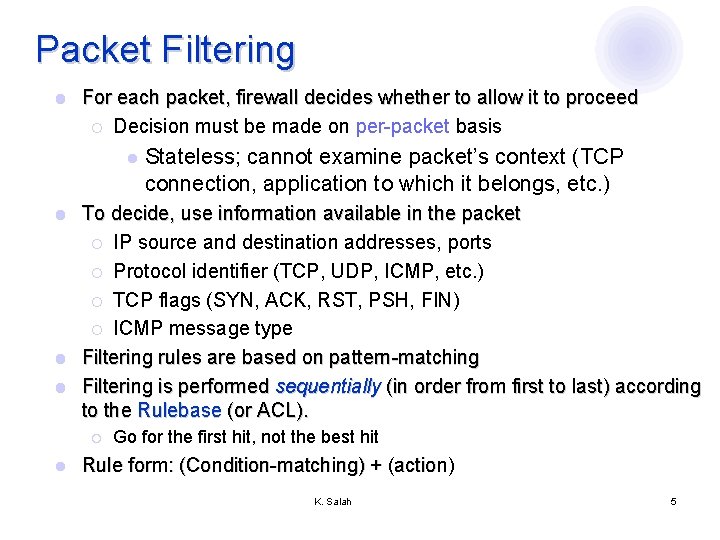 Packet Filtering

For each packet, firewall decides whether to allow it to proceed

Decision must be made on per-packet basis

Stateless; cannot examine packet's context (TCP connection, application to which it belongs, etc.)

To decide, use information available in the packet

IP source and destination addresses, ports

Protocol identifier (TCP, UDP, ICMP, etc.)

TCP flags (SYN, ACK, RST, PSH, FIN)

ICMP message type

Filtering rules are based on pattern-matching

Filtering is performed sequentially (in order from first to last) according to the Rulebase (or ACL).

Go for the first hit, not the best hit

Rule form: (Condition-matching) + (action)

K. Salah

5